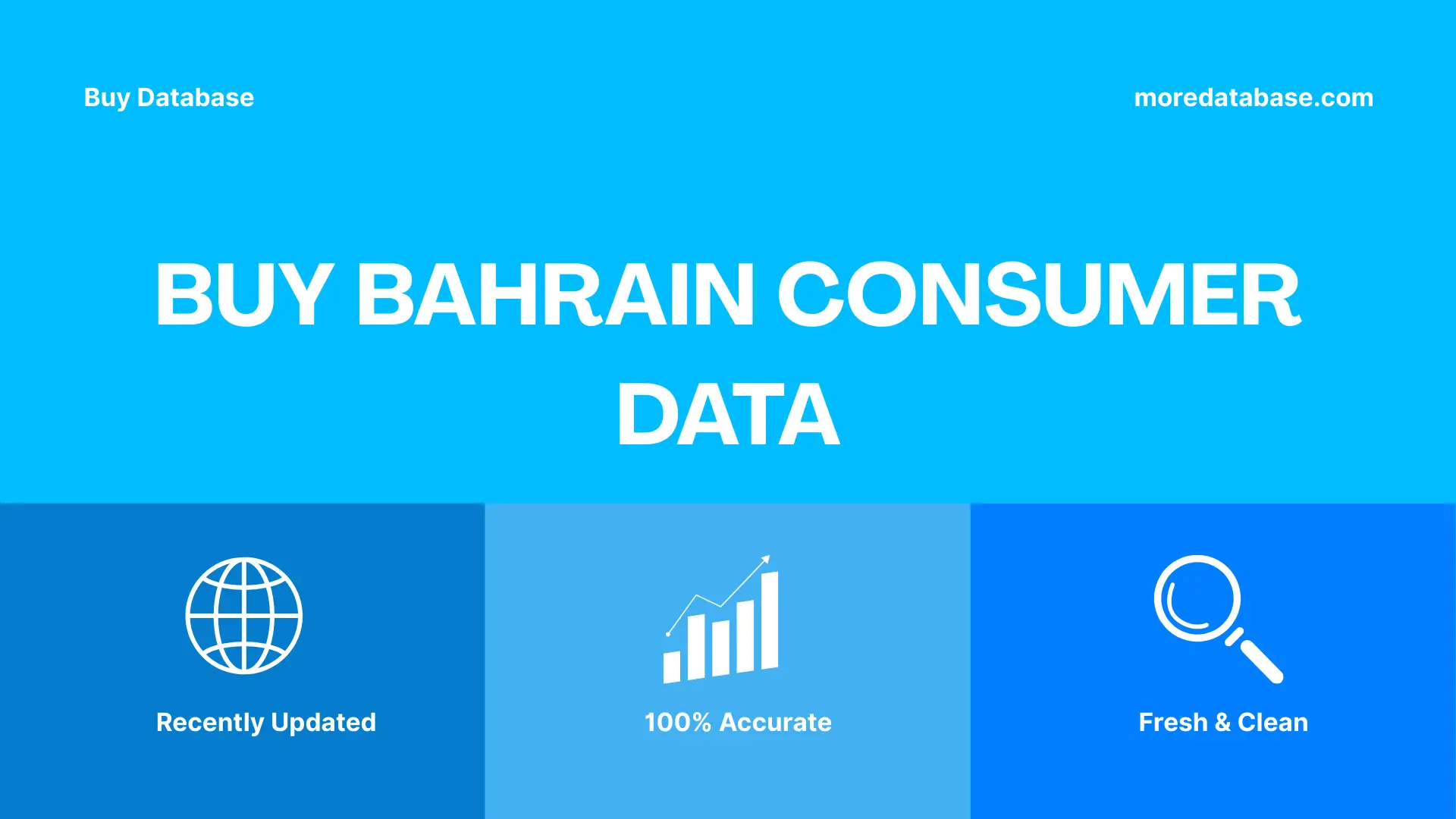 Buy Database

moredatabase.com

BUY BAHRAIN CONSUMER DATA

Recently Updated

100% Accurate

Fresh & Clean